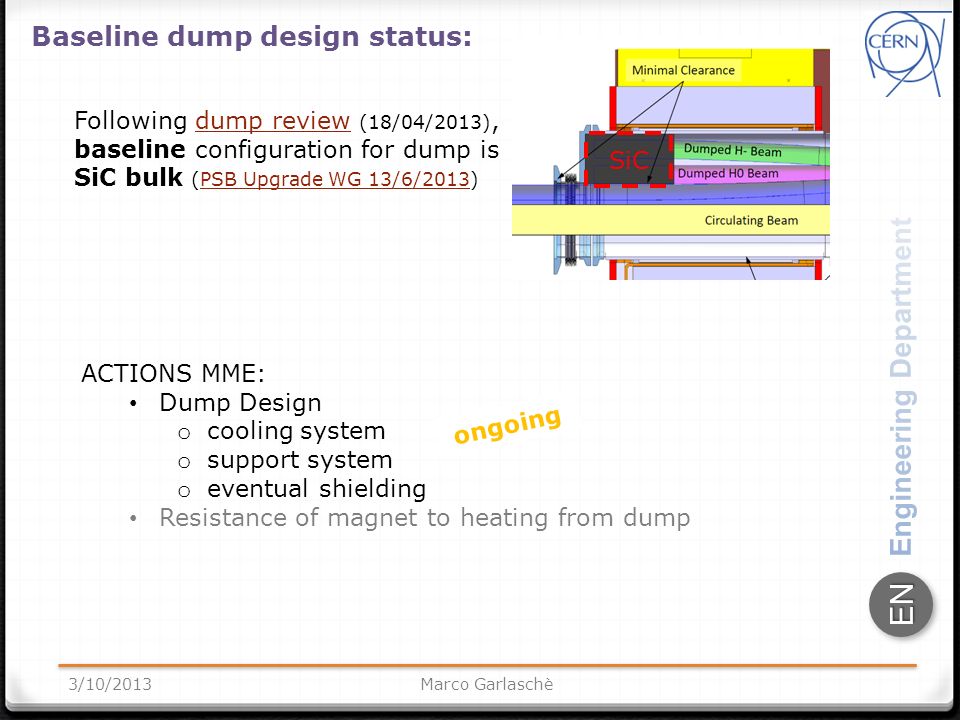 Baseline dump design status:

CERN

Following dump review (18/04/2013), baseline configuration for dump is SiC bulk (PSB Upgrade WG 13/6/2013)

Minimal Clearance

SiC

Dumped H- Beam

Dumped H0 Beam

Circulating Beam

ACTIONS MME:

• Dump Design
  o cooling system
  o support system
  o eventual shielding
• Resistance of magnet to heating from dump

ongoing

Engineering Department

EN

3/10/2013

Marco Garlaschè